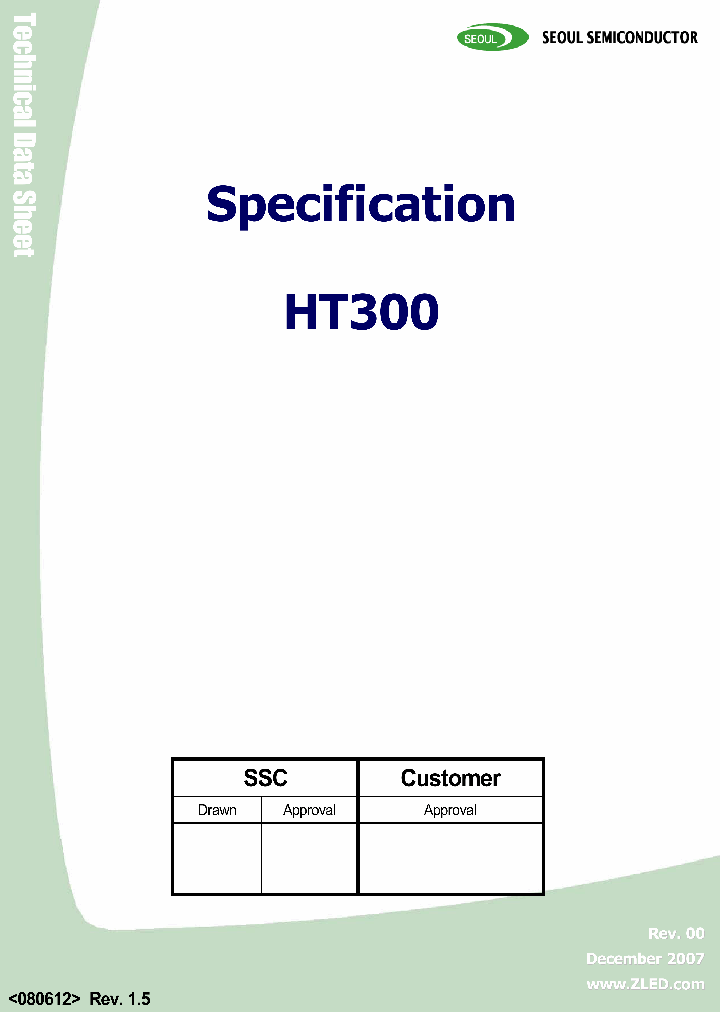 Technical Data Sheet

SEOUL SEOUL SEMICONDUCTOR

Specification

HT300

| SSC | | Customer |
|---|---|---|
| Drawn | Approval | Approval |
| | | |

Rev. 00
December 2007
www.ZLED.com

<080612> Rev. 1.5